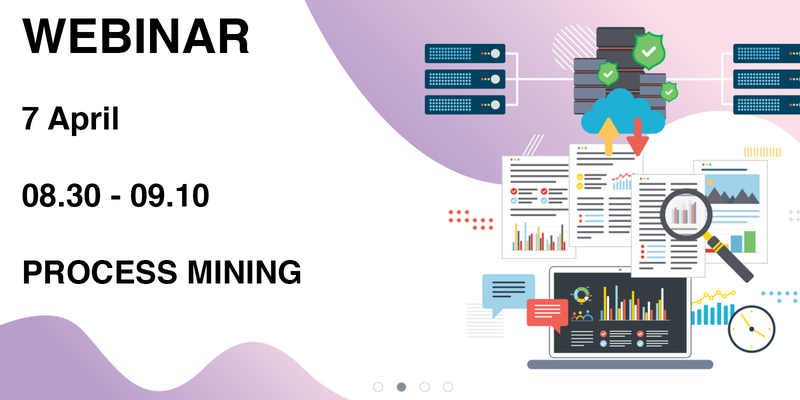 WEBINAR

7 April

08.30 - 09.10

PROCESS MINING